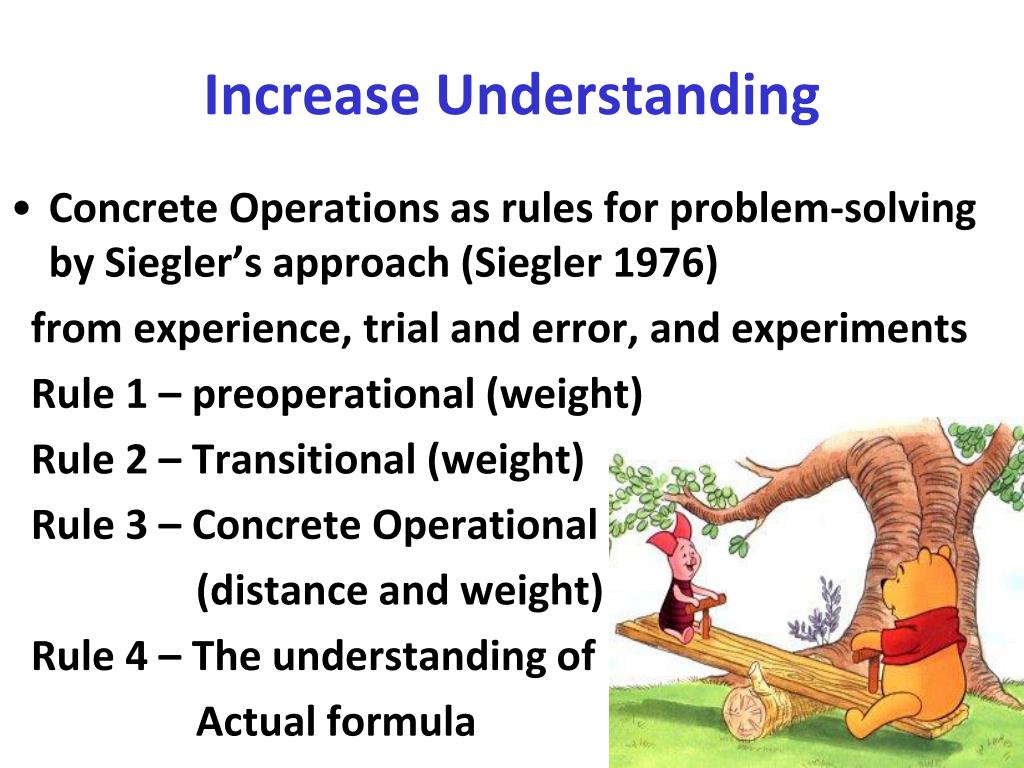 Increase Understanding

• Concrete Operations as rules for problem-solving by Siegler’s approach (Siegler 1976)

from experience, trial and error, and experiments

Rule 1 – preoperational (weight)

Rule 2 – Transitional (weight)

Rule 3 – Concrete Operational (distance and weight)

Rule 4 – The understanding of Actual formula